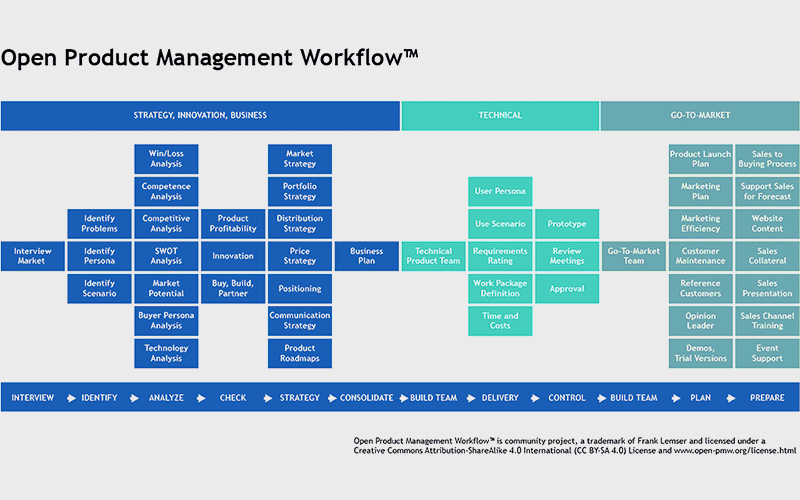 Open Product Management Workflow™

STRATEGY, INNOVATION, BUSINESS

TECHNICAL

GO-TO-MARKET

Interview Market

Identify Problems

Identify Persona

Identify Scenario

Win/Loss Analysis

Competence Analysis

Competitive Analysis

SWOT Analysis

Market Potential

Buyer Persona Analysis

Technology Analysis

Product Profitability

Innovation

Buy, Build, Partner

Market Strategy

Portfolio Strategy

Distribution Strategy

Price Strategy

Positioning

Communication Strategy

Product Roadmaps

Business Plan

Technical Product Team

User Persona

Use Scenario

Requirements Rating

Work Package Definition

Time and Costs

Prototype

Review Meetings

Approval

Go-To-Market Team

Product Launch Plan

Marketing Plan

Marketing Efficiency

Customer Maintenance

Reference Customers

Opinion Leader

Demos, Trial Versions

Sales to Buying Process

Support Sales for Forecast

Website Content

Sales Collateral

Sales Presentation

Sales Channel Training

Event Support

INTERVIEW IDENTIFY ANALYZE CHECK STRATEGY CONSOLIDATE BUILD TEAM DELIVERY CONTROL BUILD TEAM PLAN PREPARE

Open Product Management Workflow™ is community project, a trademark of Frank Lemser and licensed under a Creative Commons Attribution-ShareAlike 4.0 International (CC BY-SA 4.0) License and www.open-pmw.org/license.html